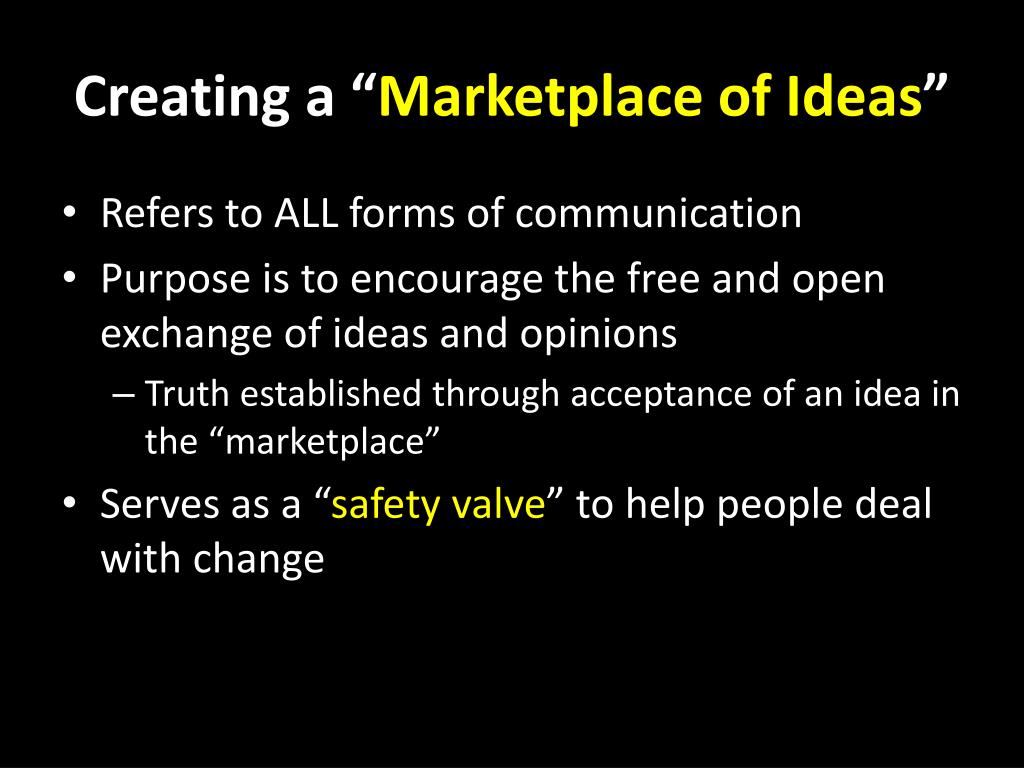 Creating a “Marketplace of Ideas”

• Refers to ALL forms of communication
• Purpose is to encourage the free and open exchange of ideas and opinions
– Truth established through acceptance of an idea in the “marketplace”
• Serves as a “safety valve” to help people deal with change